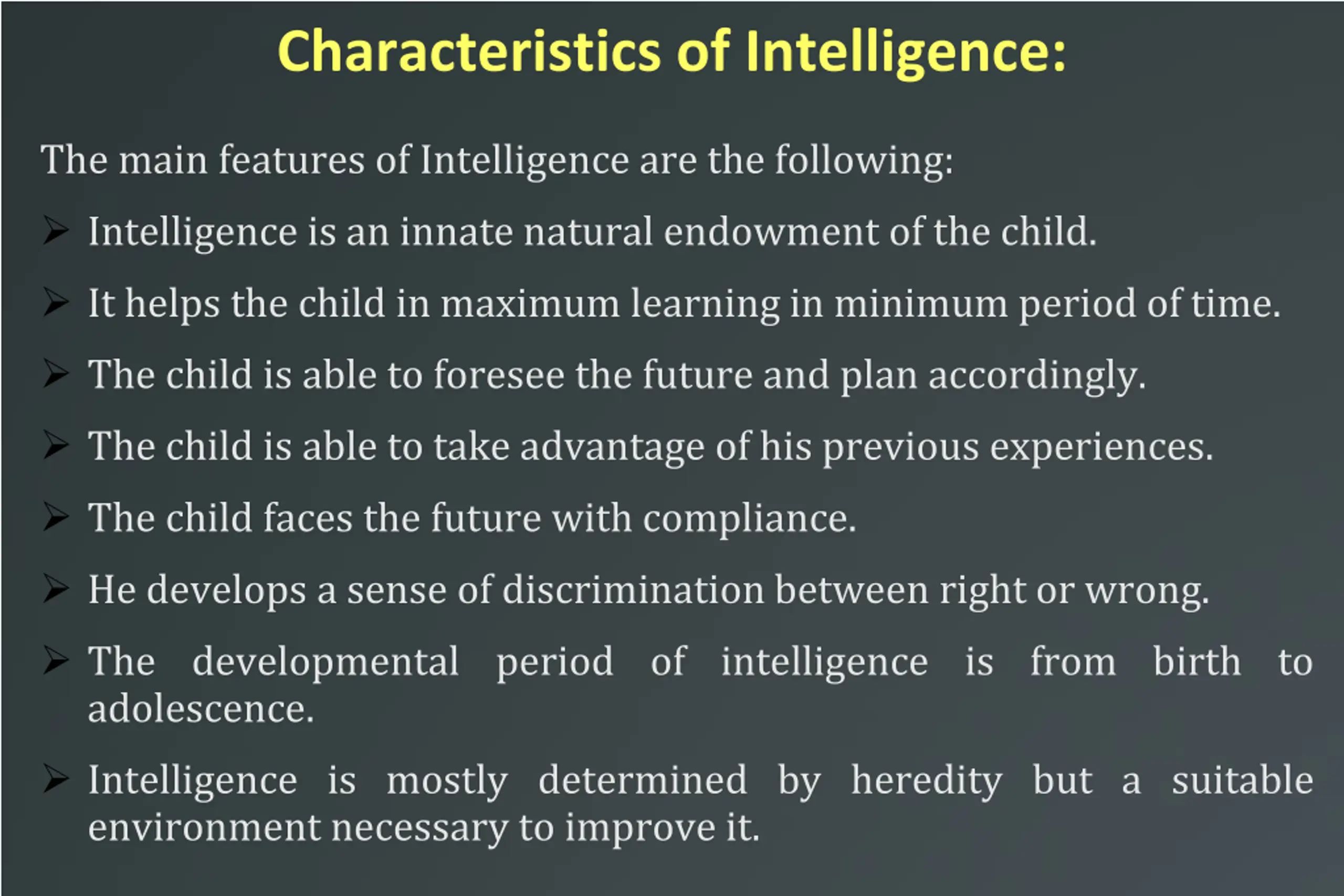 Characteristics of Intelligence:

The main features of Intelligence are the following:

➢ Intelligence is an innate natural endowment of the child.

➢ It helps the child in maximum learning in minimum period of time.

➢ The child is able to foresee the future and plan accordingly.

➢ The child is able to take advantage of his previous experiences.

➢ The child faces the future with compliance.

➢ He develops a sense of discrimination between right or wrong.

➢ The developmental period of intelligence is from birth to adolescence.

➢ Intelligence is mostly determined by heredity but a suitable environment necessary to improve it.